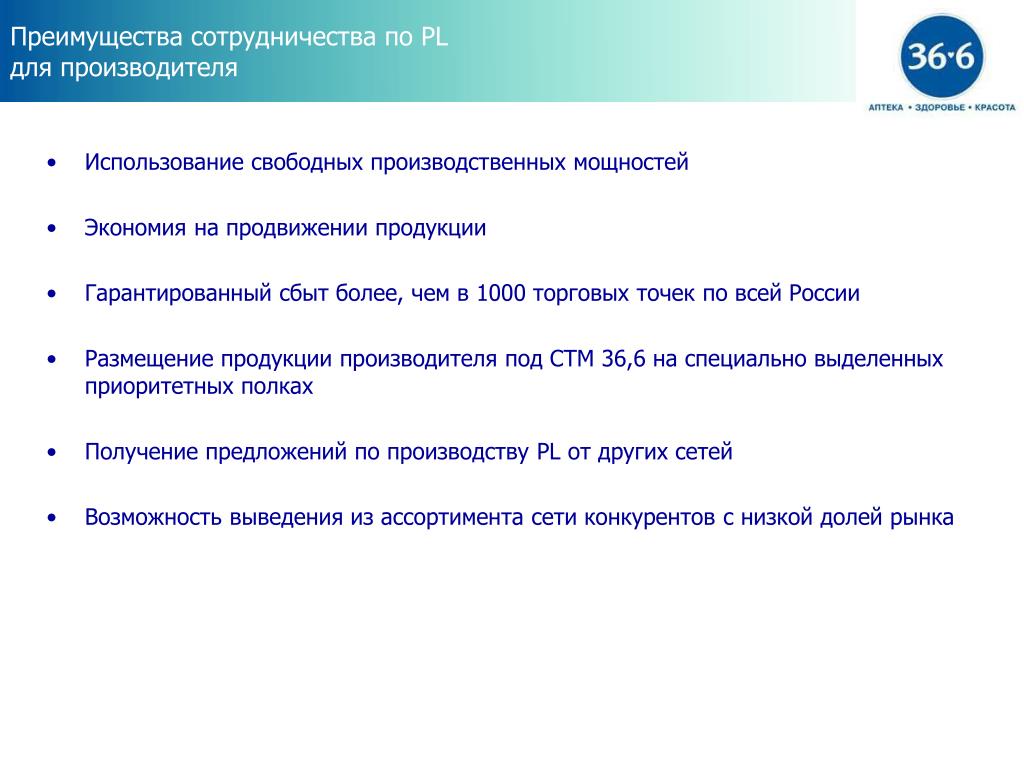 Преимущества сотрудничества по PL для производителя

36·6

АПТЕКА • ЗДОРОВЬЕ • КРАСОТА

• Использование свободных производственных мощностей

• Экономия на продвижении продукции

• Гарантированный сбыт более, чем в 1000 торговых точек по всей России

• Размещение продукции производителя под СТМ 36,6 на специально выделенных приоритетных полках

• Получение предложений по производству PL от других сетей

• Возможность выведения из ассортимента сети конкурентов с низкой долей рынка